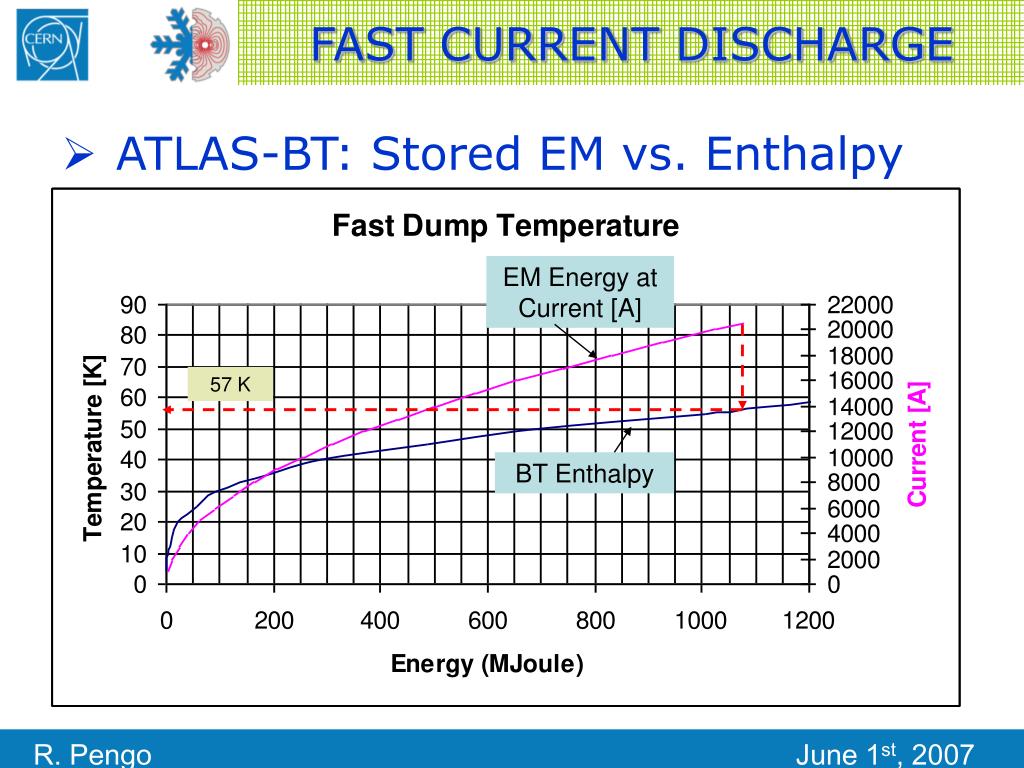 CERN

FAST CURRENT DISCHARGE

➢ ATLAS-BT: Stored EM vs. Enthalpy

Fast Dump Temperature

EM Energy at Current [A]

57 K

BT Enthalpy

Temperature [K]

90
80
70
60
50
40
30
20
10
0

22000
20000
18000
16000
14000
12000
10000
8000
6000
4000
2000
0

Current [A]

0 200 400 600 800 1000 1200

Energy (MJoule)

R. Pengo

June 1$^{st}$, 2007